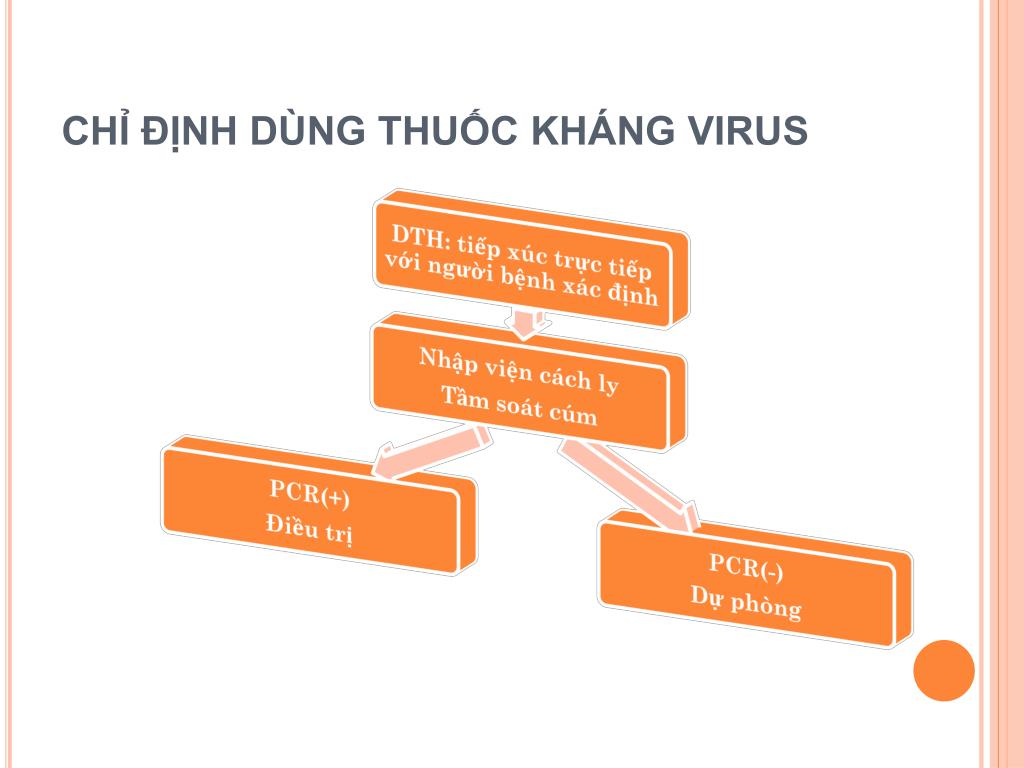 CHỈ ĐỊNH DÙNG THUỐC KHÁNG VIRUS

DTH: tiếp xúc trực tiếp với người bệnh xác định

Nhập viện cách ly
Tầm soát cúm

PCR(+)
Điều trị

PCR(-)
Dự phòng